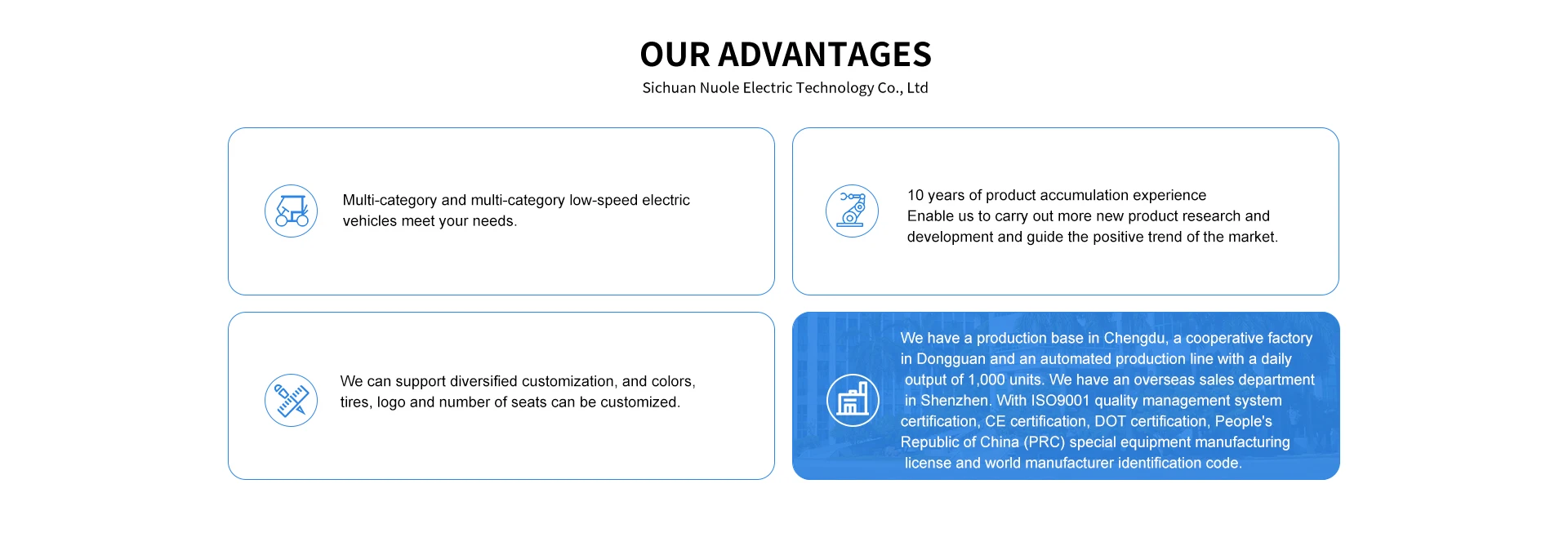 OUR ADVANTAGES

Sichuan Nuole Electric Technology Co., Ltd

Multi-category and multi-category low-speed electric vehicles meet your needs.

10 years of product accumulation experience
Enable us to carry out more new product research and development and guide the positive trend of the market.

We can support diversified customization, and colors, tires, logo and number of seats can be customized.

We have a production base in Chengdu, a cooperative factory in Dongguan and an automated production line with a daily output of 1,000 units. We have an overseas sales department in Shenzhen. With ISO9001 quality management system certification, CE certification, DOT certification, People's Republic of China (PRC) special equipment manufacturing license and world manufacturer identification code.